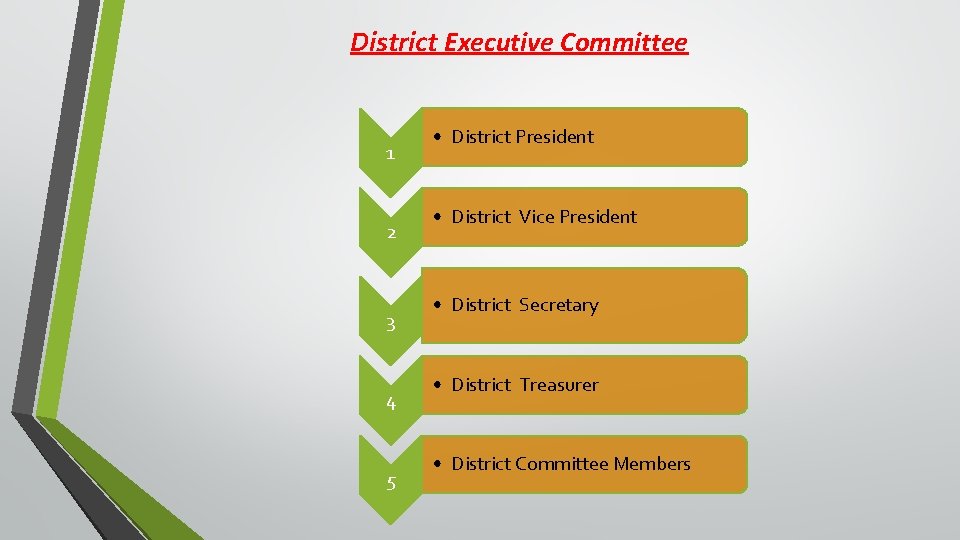 District Executive Committee

1
• District President

2
• District Vice President

3
• District Secretary

4
• District Treasurer

5
• District Committee Members